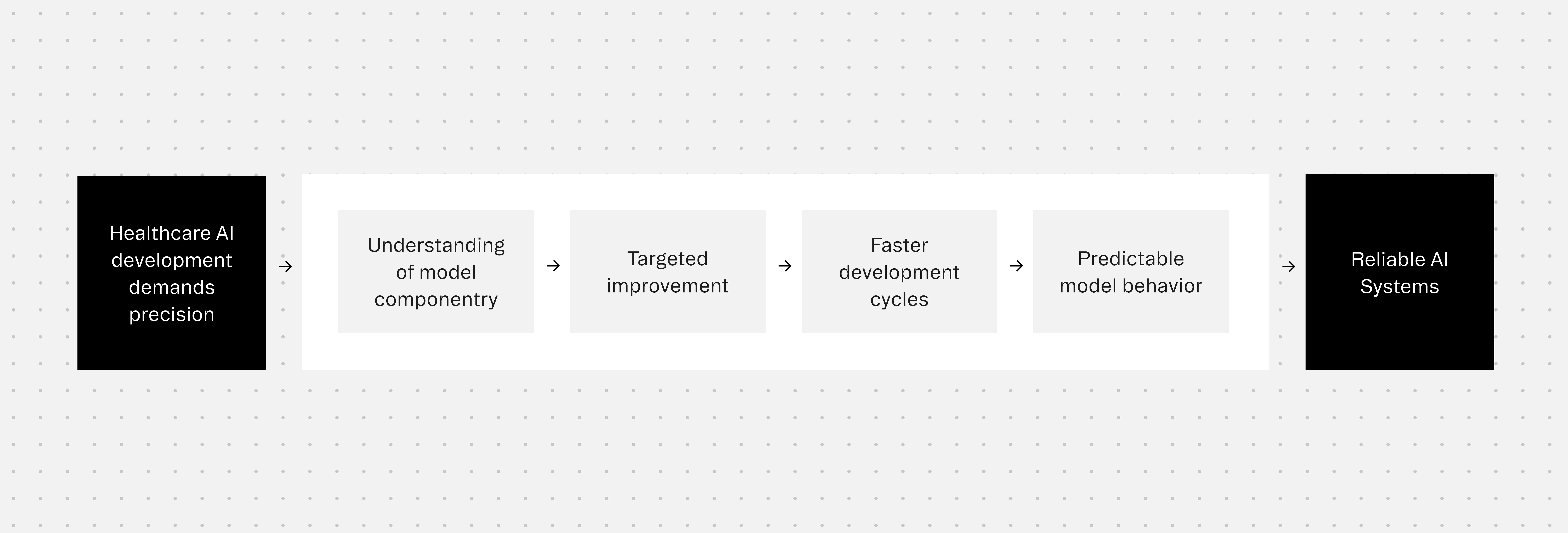 Healthcare AI development demands precision

→

Understanding of model componentry

→

Targeted improvement

→

Faster development cycles

→

Predictable model behavior

→

Reliable AI Systems